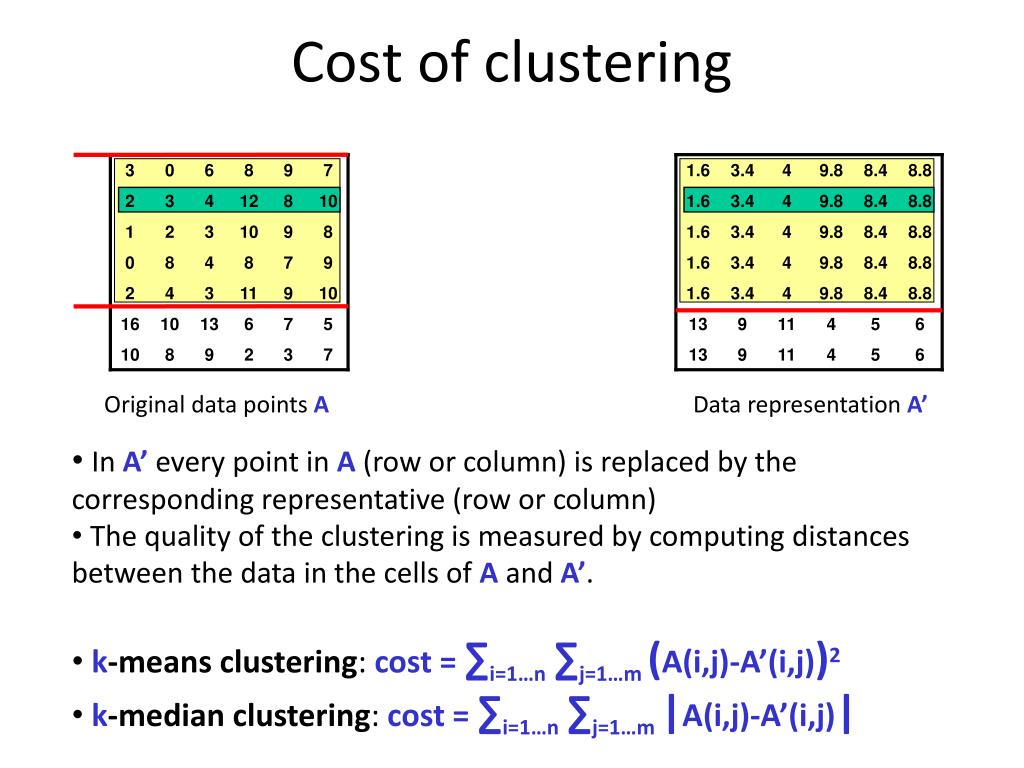 Cost of clustering

| 3 | 0 | 6 | 8 | 9 | 7 |
|---|---|---|---|---|---|
| 2 | 3 | 4 | 12 | 8 | 10 |
| 1 | 2 | 3 | 10 | 9 | 8 |
| 0 | 8 | 4 | 8 | 7 | 9 |
| 2 | 4 | 3 | 11 | 9 | 10 |
| 16 | 10 | 13 | 6 | 7 | 5 |
| 10 | 8 | 9 | 2 | 3 | 7 |

Original data points A

| 1.6 | 3.4 | 4 | 9.8 | 8.4 | 8.8 |
|---|---|---|---|---|---|
| 1.6 | 3.4 | 4 | 9.8 | 8.4 | 8.8 |
| 1.6 | 3.4 | 4 | 9.8 | 8.4 | 8.8 |
| 1.6 | 3.4 | 4 | 9.8 | 8.4 | 8.8 |
| 1.6 | 3.4 | 4 | 9.8 | 8.4 | 8.8 |
| 13 | 9 | 11 | 4 | 5 | 6 |
| 13 | 9 | 11 | 4 | 5 | 6 |

Data representation A’

• In A’ every point in A (row or column) is replaced by the corresponding representative (row or column)
• The quality of the clustering is measured by computing distances between the data in the cells of A and A’.

• k-means clustering: cost = $\sum_{i=1…n} \sum_{j=1…m} (A(i,j)-A’(i,j))^2$
• k-median clustering: cost = $\sum_{i=1…n} \sum_{j=1…m} |A(i,j)-A’(i,j)|$